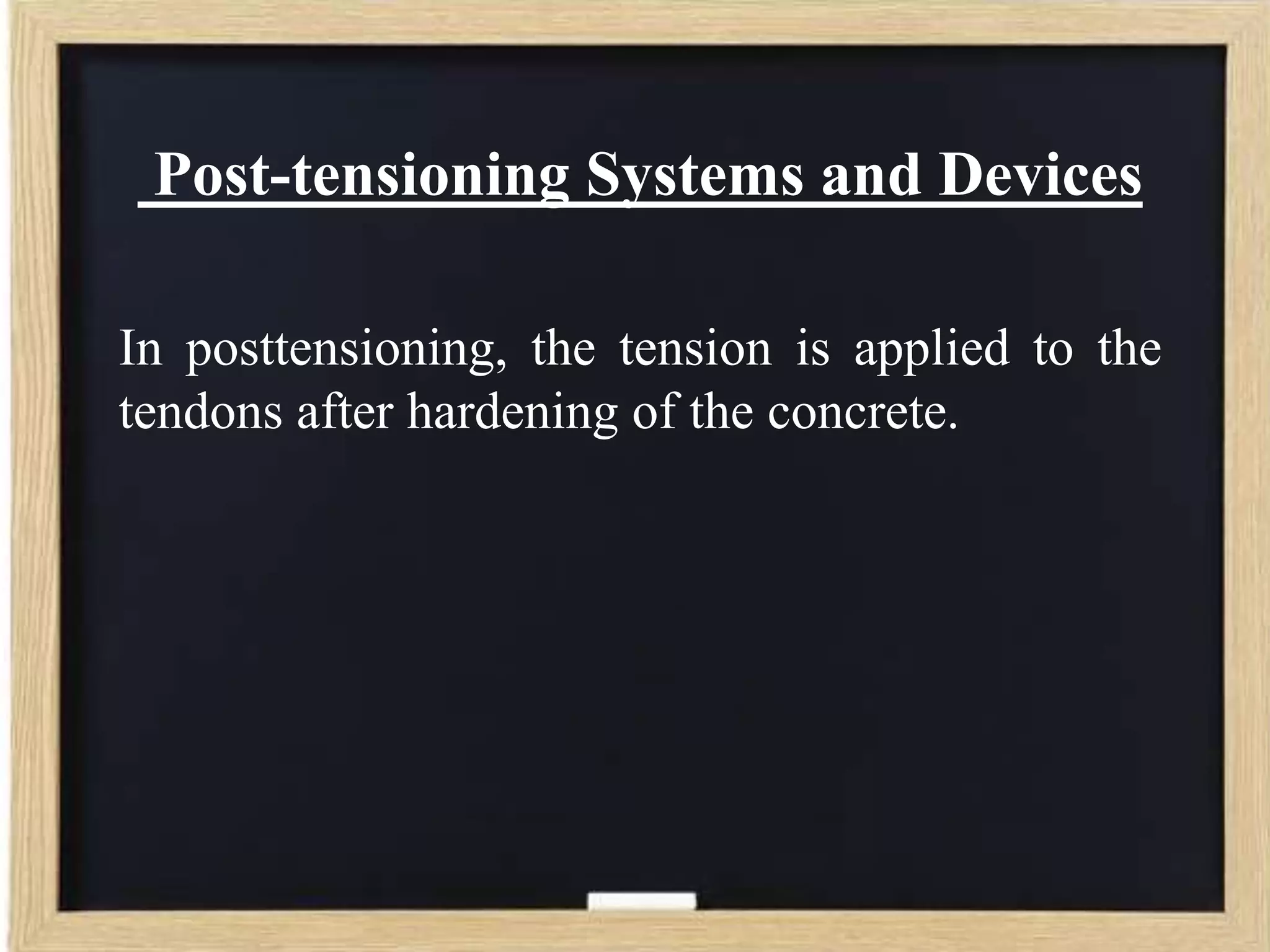 Post-tensioning Systems and Devices

In posttensioning, the tension is applied to the tendons after hardening of the concrete.